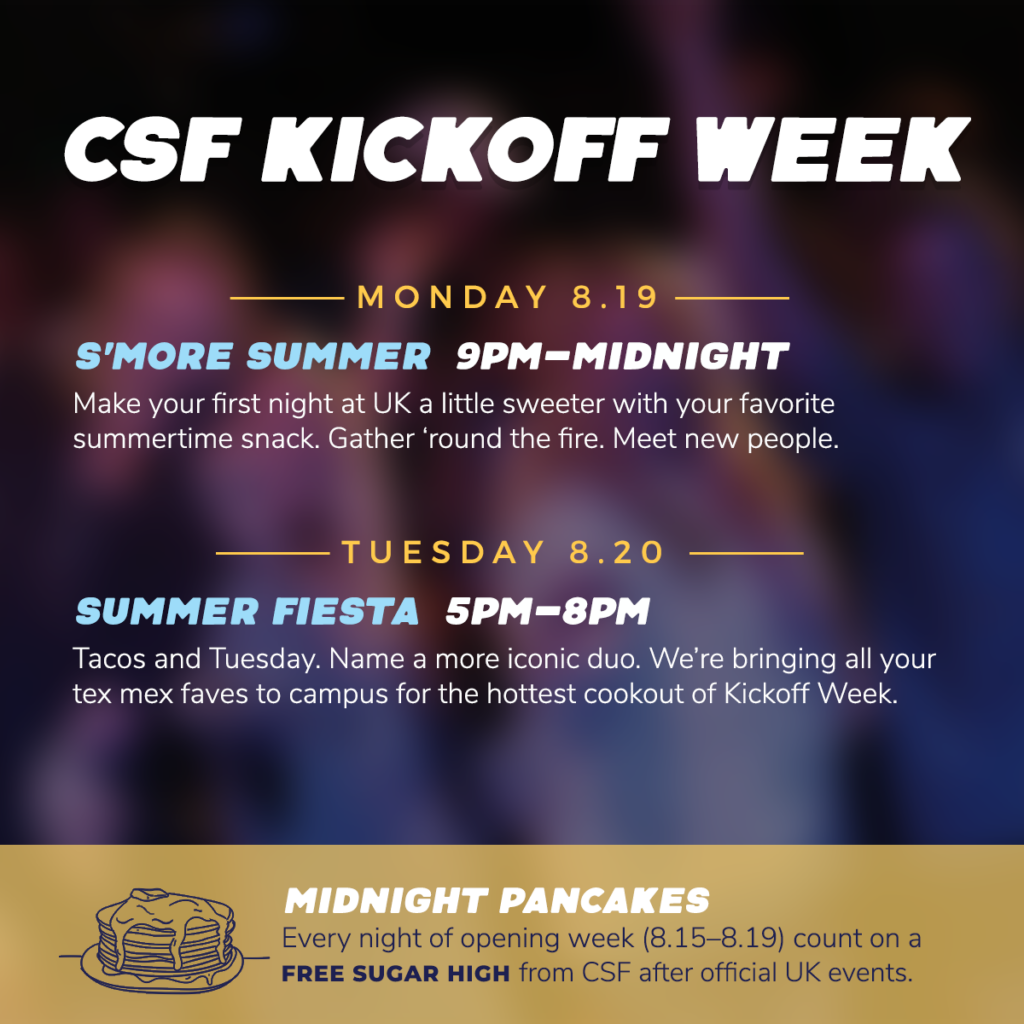 CSF KICKOFF WEEK

MONDAY 8.19

S'MORE SUMMER 9PM–MIDNIGHT

Make your first night at UK a little sweeter with your favorite summertime snack. Gather ‘round the fire. Meet new people.

TUESDAY 8.20

SUMMER FIESTA 5PM–8PM

Tacos and Tuesday. Name a more iconic duo. We’re bringing all your tex mex faves to campus for the hottest cookout of Kickoff Week.

MIDNIGHT PANCAKES

Every night of opening week (8.15–8.19) count on a FREE SUGAR HIGH from CSF after official UK events.